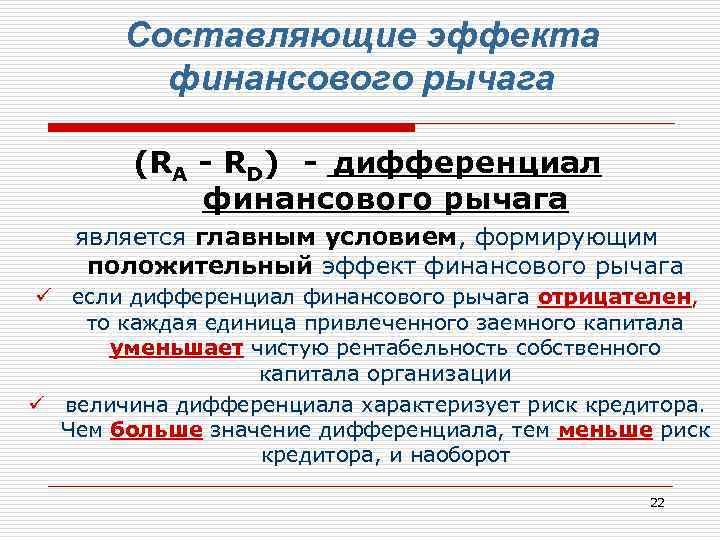 Составляющие эффекта финансового рычага

$(R_A - R_D)$ - дифференциал финансового рычага

является главным условием, формирующим положительный эффект финансового рычага

✓ если дифференциал финансового рычага отрицателен, то каждая единица привлеченного заемного капитала уменьшает чистую рентабельность собственного капитала организации

✓ величина дифференциала характеризует риск кредитора. Чем больше значение дифференциала, тем меньше риск кредитора, и наоборот

22